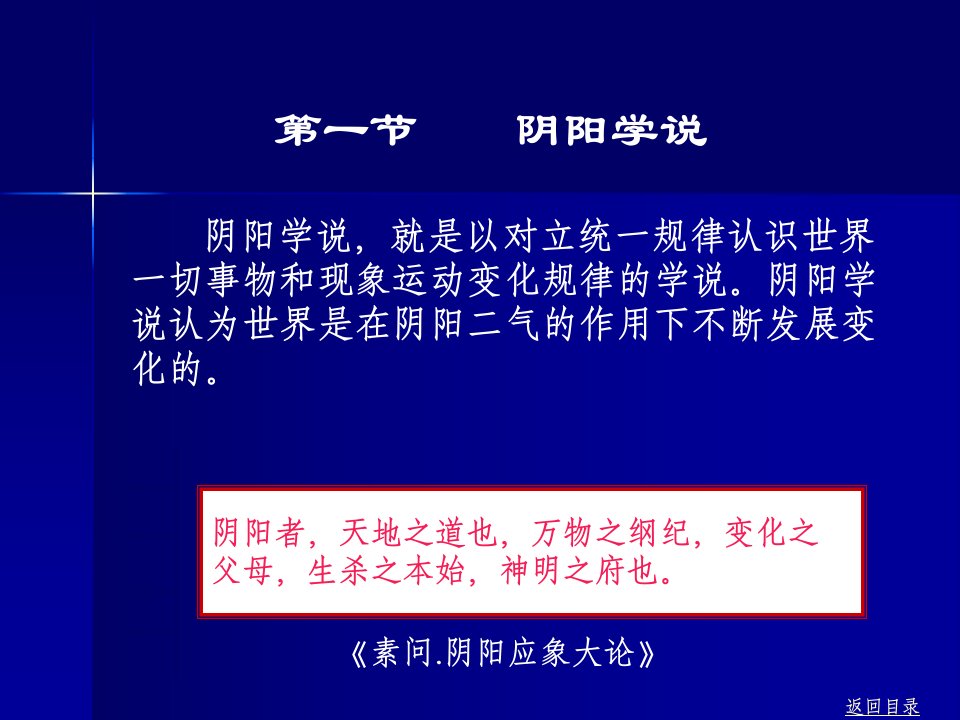 第一节　　阴阳学说

阴阳学说，就是以对立统一规律认识世界一切事物和现象运动变化规律的学说。阴阳学说认为世界是在阴阳二气的作用下不断发展变化的。

阴阳者，天地之道也，万物之纲纪，变化之父母，生杀之本始，神明之府也。

《素问.阴阳应象大论》

返回目录